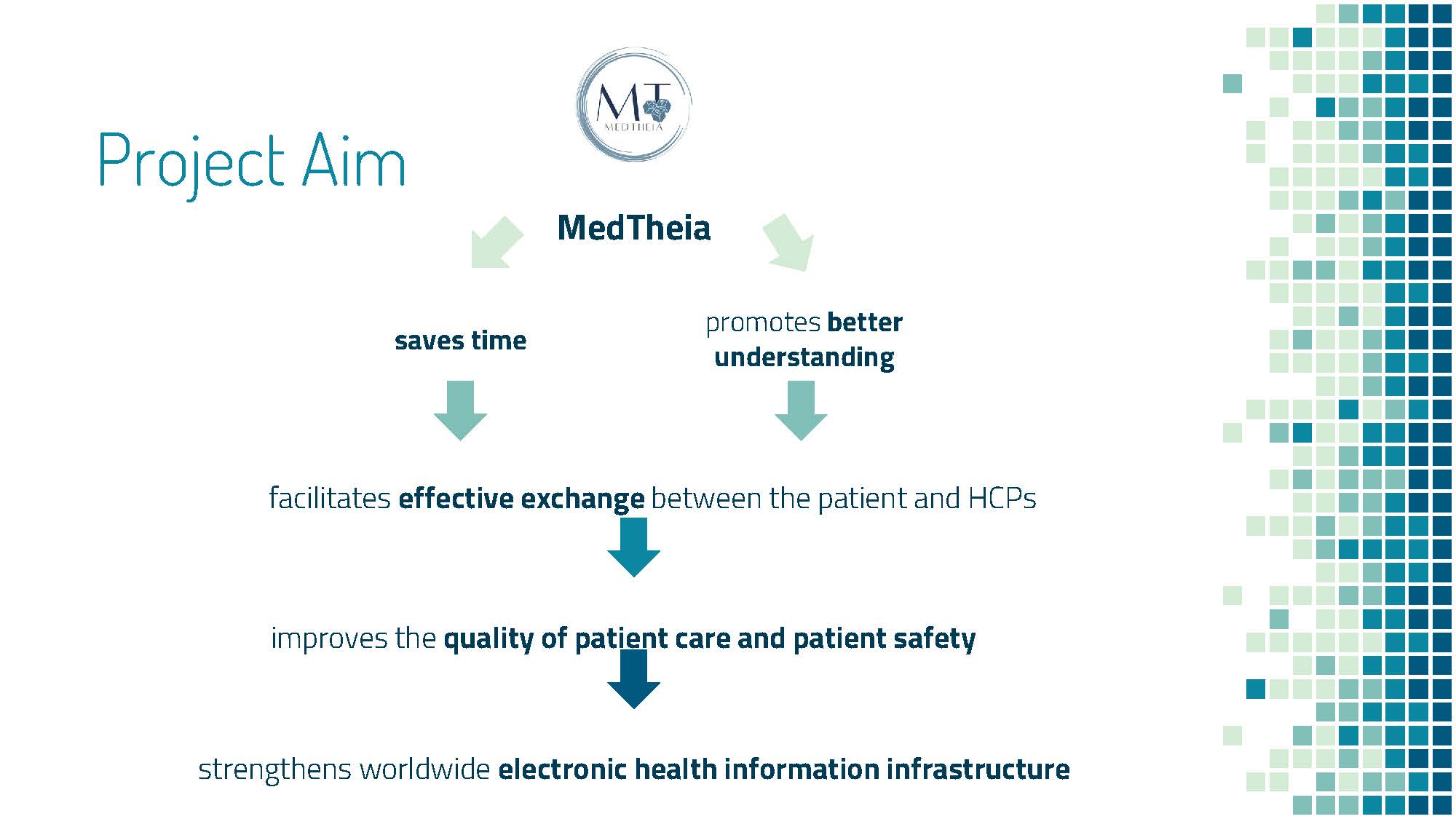 MT
MEDTHEIA

Project Aim

MedTheia

saves time

promotes better understanding

facilitates effective exchange between the patient and HCPs

improves the quality of patient care and patient safety

strengthens worldwide electronic health information infrastructure